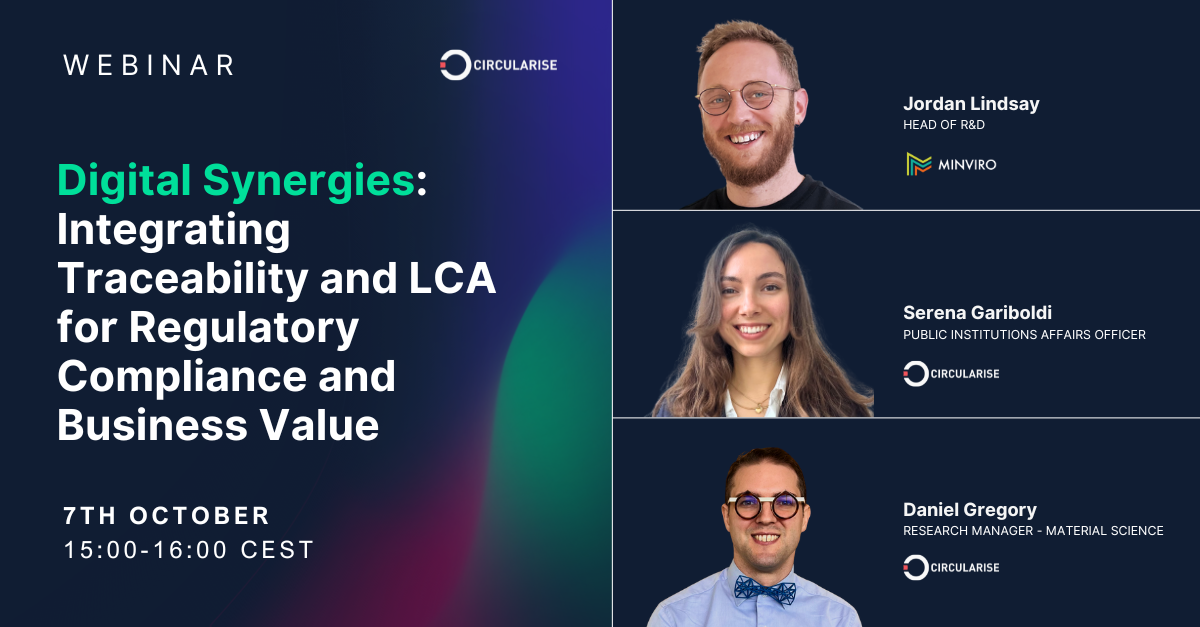 WEBINAR

CIRCULARISE

Digital Synergies: Integrating Traceability and LCA for Regulatory Compliance and Business Value

7TH OCTOBER
15:00-16:00 CEST

Jordan Lindsay
HEAD OF R&D
MINVIRO

Serena Gariboldi
PUBLIC INSTITUTIONS AFFAIRS OFFICER
CIRCULARISE

Daniel Gregory
RESEARCH MANAGER - MATERIAL SCIENCE
CIRCULARISE